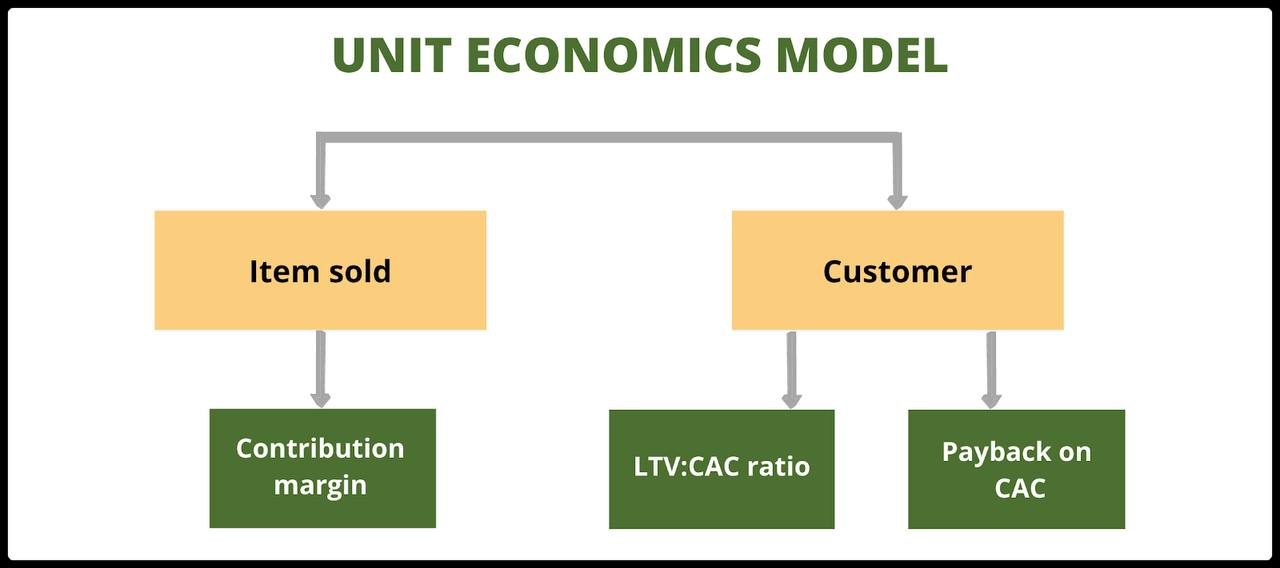 UNIT ECONOMICS MODEL

Item sold

Customer

Contribution margin

LTV:CAC ratio

Payback on CAC